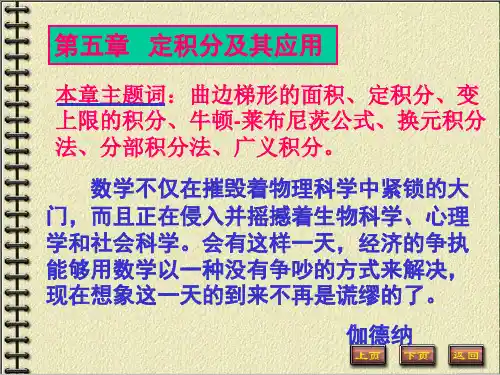 第五章 定积分及其应用

本章主题词：曲边梯形的面积、定积分、变上限的积分、牛顿-莱布尼茨公式、换元积分法、分部积分法、广义积分。

数学不仅在摧毁着物理科学中紧锁的大门，而且正在侵入并摇撼着生物科学、心理学和社会科学。会有这样一天，经济的争执能够用数学以一种没有争吵的方式来解决，现在想象这一天的到来不再是谎缪的了。

伽德纳

上页 下页 返回